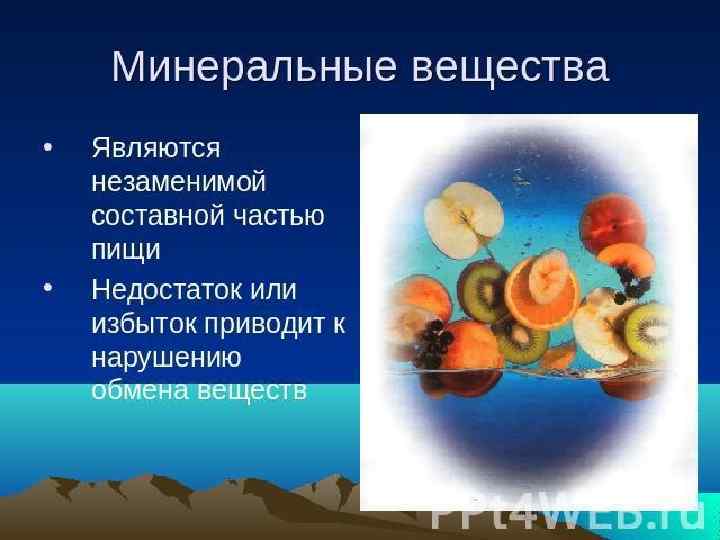 Минеральные вещества

• Являются незаменимой составной частью пищи

• Недостаток или избыток приводит к нарушению обмена веществ

PPt4WEB.ru